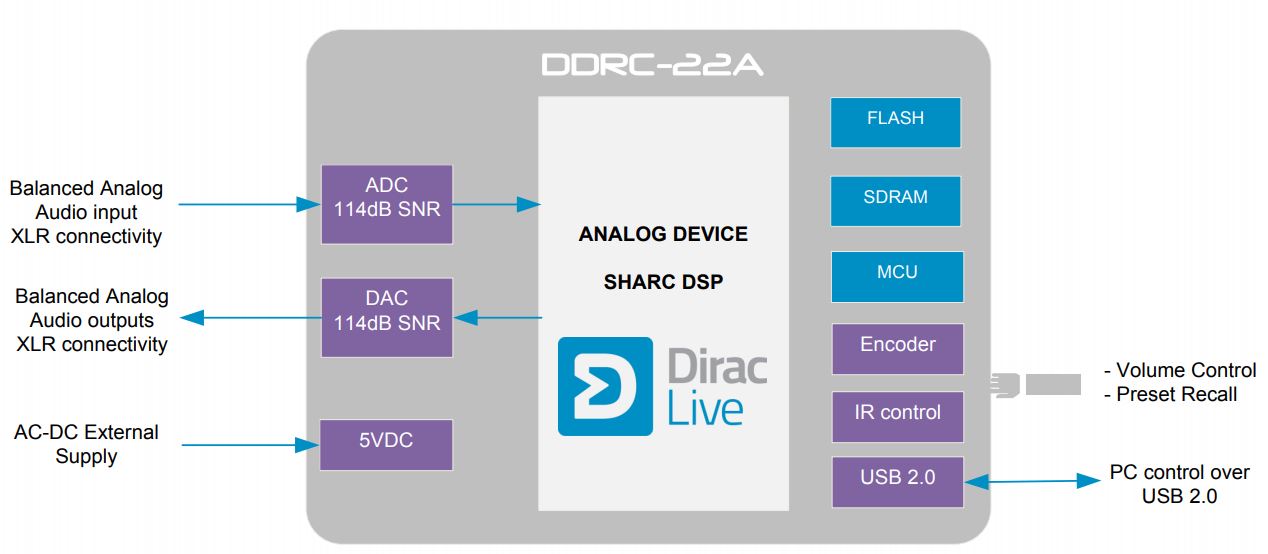 DDRC-22A

Balanced Analog Audio input XLR connectivity

ADC 114dB SNR

Balanced Analog Audio outputs XLR connectivity

DAC 114dB SNR

AC-DC External Supply

5VDC

ANALOG DEVICE

SHARC DSP

Dirac Live

FLASH

SDRAM

MCU

Encoder

IR control

USB 2.0

- Volume Control
- Preset Recall

PC control over USB 2.0